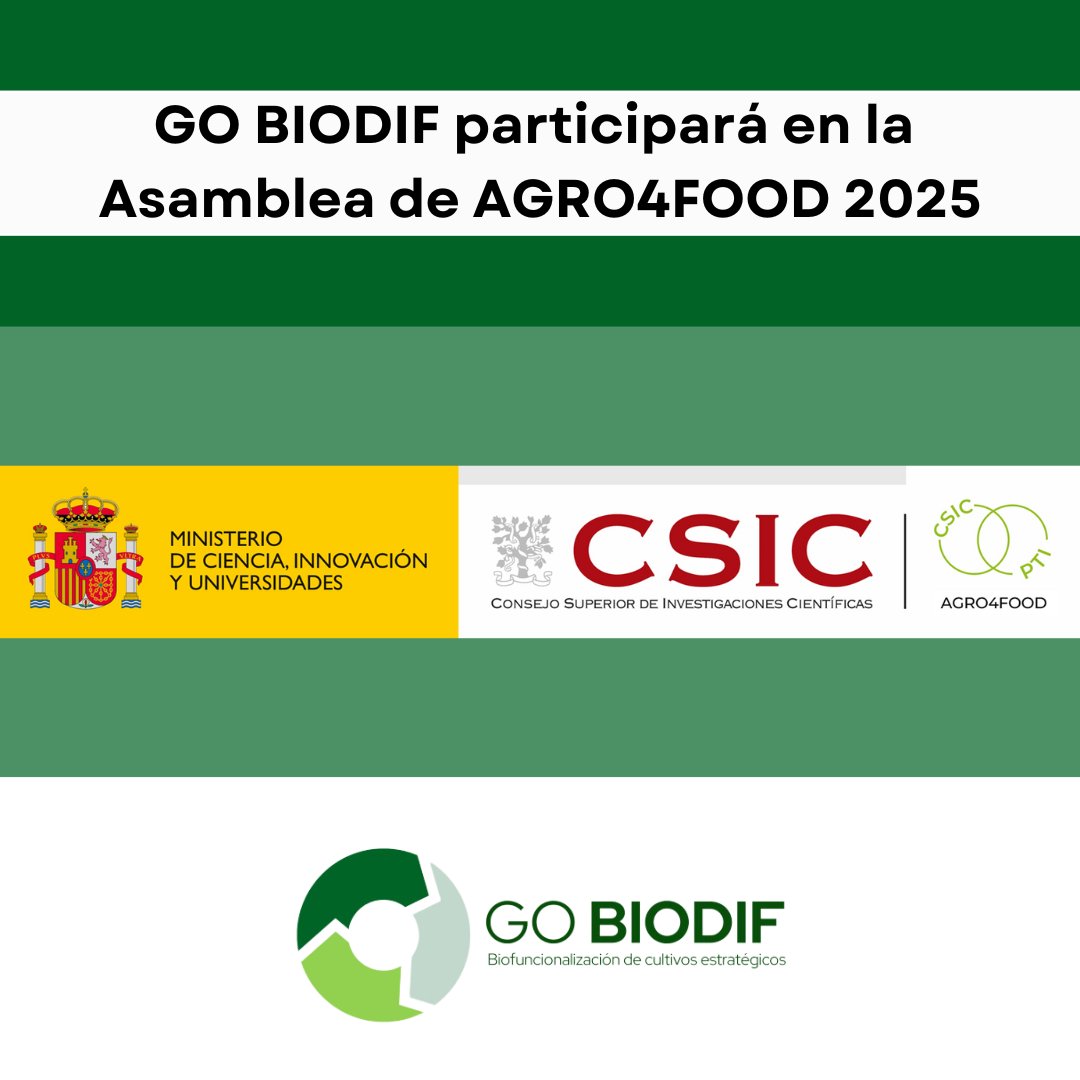 GO BIODIF participará en la Asamblea de AGRO4FOOD 2025

PLVS VLTRA

MINISTERIO
DE CIENCIA, INNOVACIÓN
Y UNIVERSIDADES

CSIC
CONSEJO SUPERIOR DE INVESTIGACIONES CIENTÍFICAS

CSIC
PTI
AGRO4FOOD

GO BIODIF
Biofuncionalización de cultivos estratégicos